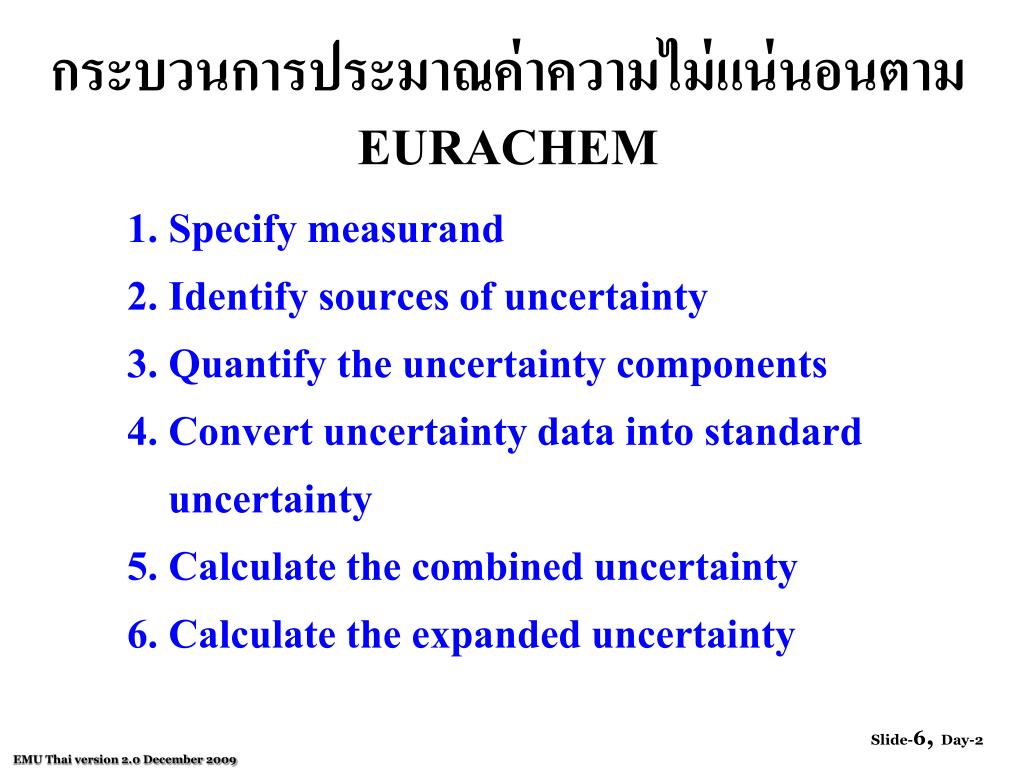 กระบวนการประมาณค่าความไม่แน่นอนตาม EURACHEM

1. Specify measurand
2. Identify sources of uncertainty
3. Quantify the uncertainty components
4. Convert uncertainty data into standard uncertainty
5. Calculate the combined uncertainty
6. Calculate the expanded uncertainty

Slide-6, Day-2

EMU Thai version 2.0 December 2009